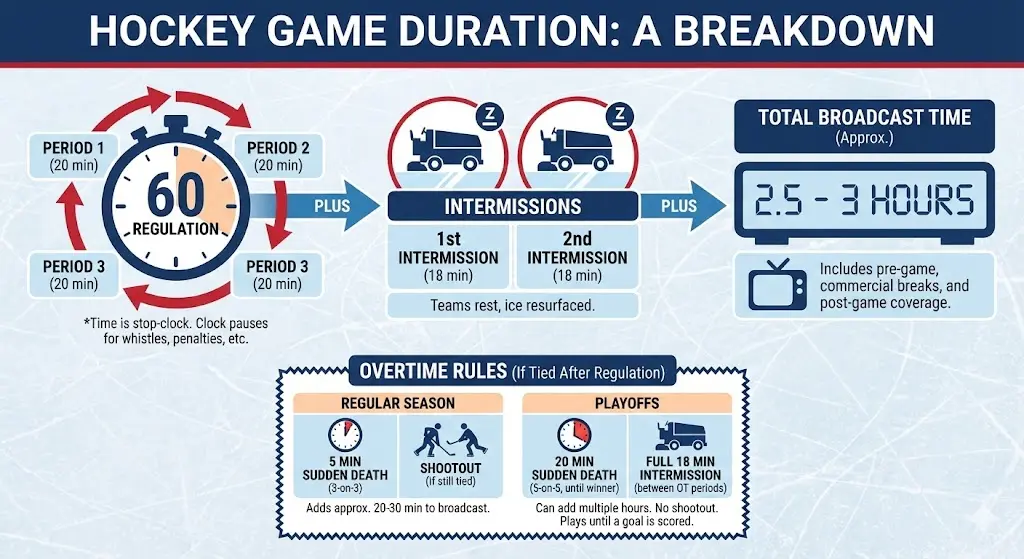 HOCKEY GAME DURATION: A BREAKDOWN

PERIOD 1
(20 min)

PERIOD 2
(20 min)

60
REGULATION

PERIOD 3
(20 min)

PERIOD 3
(20 min)

*Time is stop-clock. Clock pauses for whistles, penalties, etc.

PLUS

Z

Z

INTERMISSIONS

1st INTERMISSION
(18 min)

2nd INTERMISSION
(18 min)

Teams rest, ice resurfaced.

PLUS

TOTAL BROADCAST TIME
(Approx.)

2.5 - 3 HOURS

Includes pre-game, commercial breaks, and post-game coverage.

OVERTIME RULES (If Tied After Regulation)

REGULAR SEASON

5 MIN SUDDEN DEATH
(3-on-3)

SHOOTOUT
(if still tied)

Adds approx. 20-30 min to broadcast.

PLAYOFFS

20 MIN SUDDEN DEATH
(5-on-5, until winner)

FULL 18 MIN INTERMISSION
(between OT periods)

Can add multiple hours. No shootout. Plays until a goal is scored.